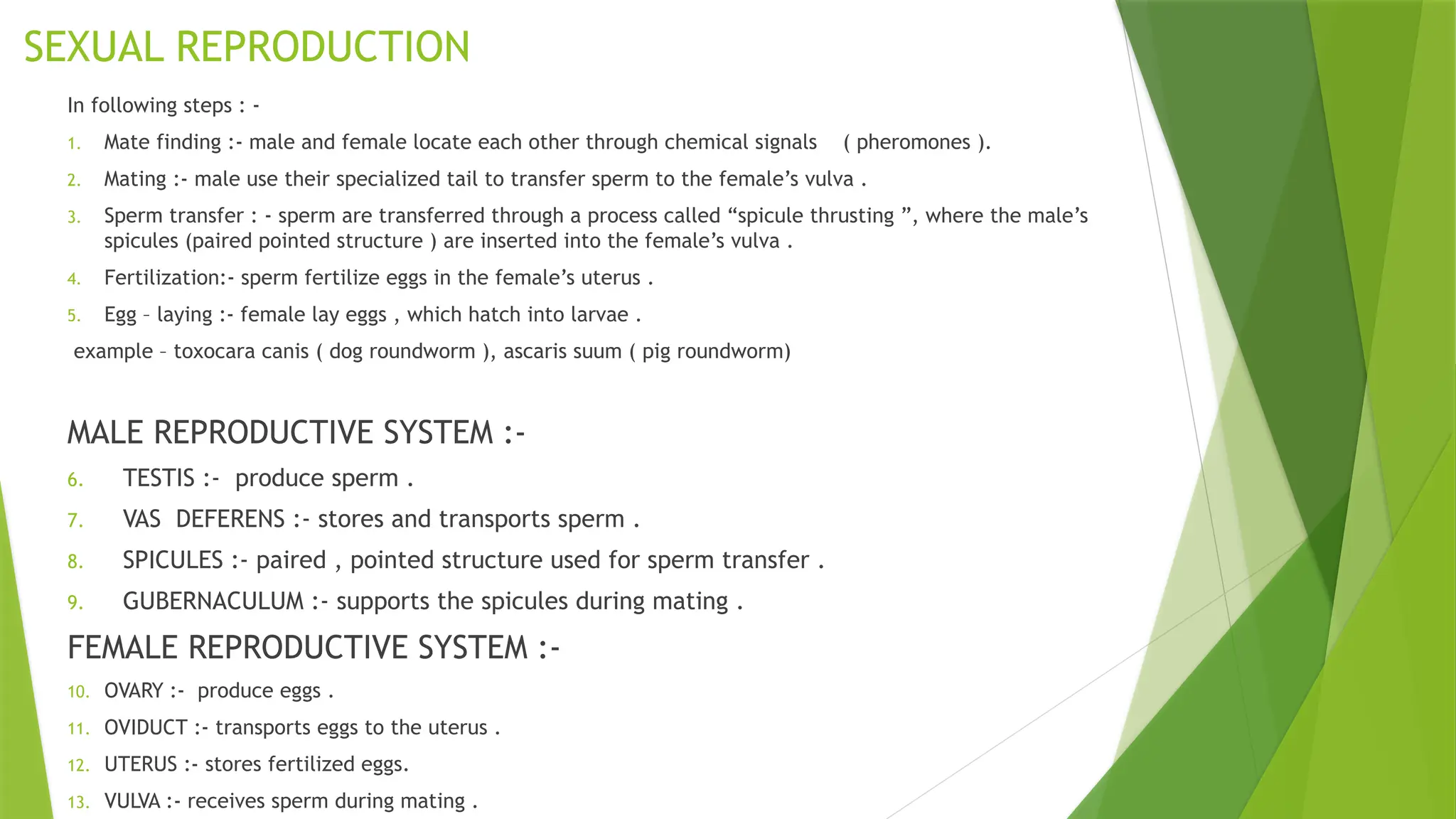 SEXUAL REPRODUCTION

In following steps : -

1. Mate finding :- male and female locate each other through chemical signals ( pheromones ).
2. Mating :- male use their specialized tail to transfer sperm to the female's vulva .
3. Sperm transfer : - sperm are transferred through a process called "spicule thrusting ", where the male's spicules (paired pointed structure ) are inserted into the female's vulva .
4. Fertilization:- sperm fertilize eggs in the female's uterus .
5. Egg – laying :- female lay eggs , which hatch into larvae .

example – toxocara canis ( dog roundworm ), ascaris suum ( pig roundworm)

MALE REPRODUCTIVE SYSTEM :-

6. TESTIS :- produce sperm .
7. VAS DEFERENS :- stores and transports sperm .
8. SPICULES :- paired , pointed structure used for sperm transfer .
9. GUBERNACULUM :- supports the spicules during mating .

FEMALE REPRODUCTIVE SYSTEM :-

10. OVARY :- produce eggs .
11. OVIDUCT :- transports eggs to the uterus .
12. UTERUS :- stores fertilized eggs.
13. VULVA :- receives sperm during mating .